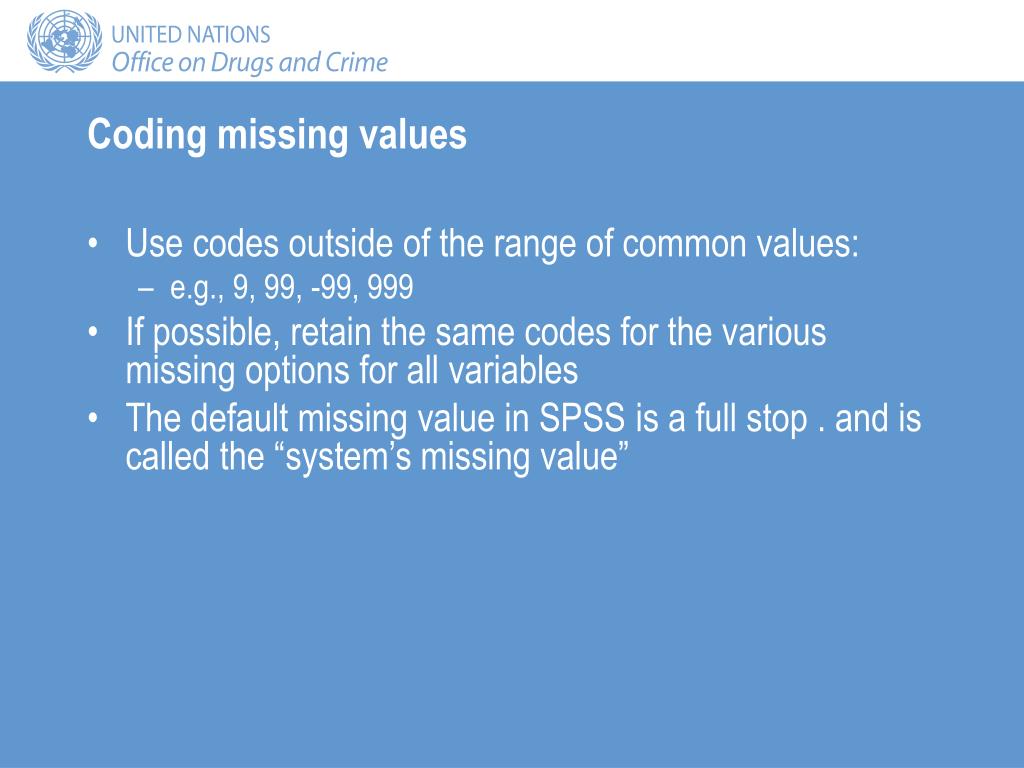 UNITED NATIONS
Office on Drugs and Crime

Coding missing values

• Use codes outside of the range of common values:
  – e.g., 9, 99, -99, 999
• If possible, retain the same codes for the various missing options for all variables
• The default missing value in SPSS is a full stop . and is called the “system’s missing value”